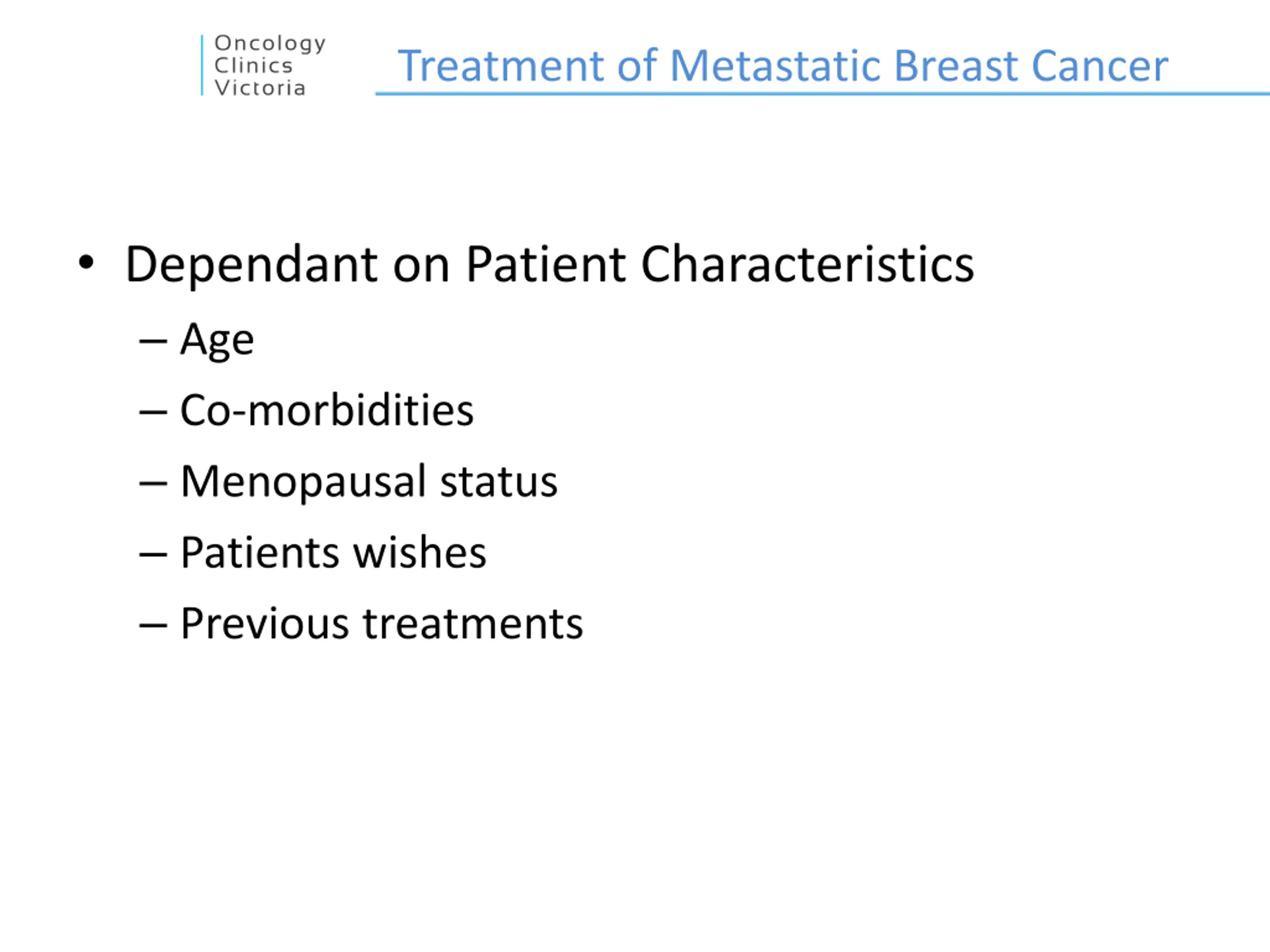 Oncology
Clinics
Victoria

Treatment of Metastatic Breast Cancer

• Dependant on Patient Characteristics
– Age
– Co-morbidities
– Menopausal status
– Patients wishes
– Previous treatments